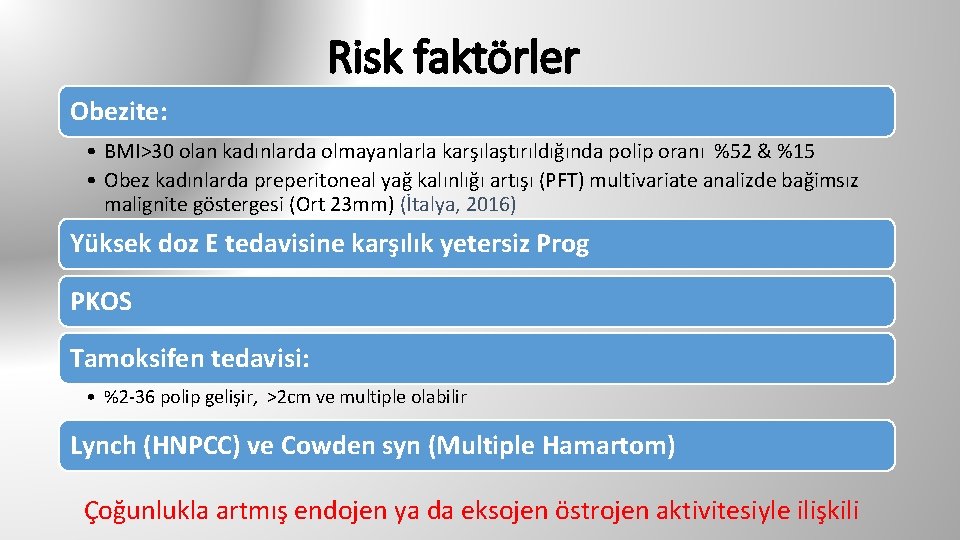 Risk faktörler

Obezite:

• BMI>30 olan kadınlarda olmayanlarla karşılaştırıldığında polip oranı %52 & %15
• Obez kadınlarda preperitoneal yağ kalınlığı artışı (PFT) multivariate analizde bağimsız malignite göstergesi (Ort 23mm) (İtalya, 2016)

Yüksek doz E tedavisine karşılık yetersiz Prog

PKOS

Tamoksifen tedavisi:

• %2-36 polip gelişir, >2cm ve multiple olabilir

Lynch (HNPCC) ve Cowden syn (Multiple Hamartom)

Çoğunlukla artmış endojen ya da eksojen östrojen aktivitesiyle ilişkili